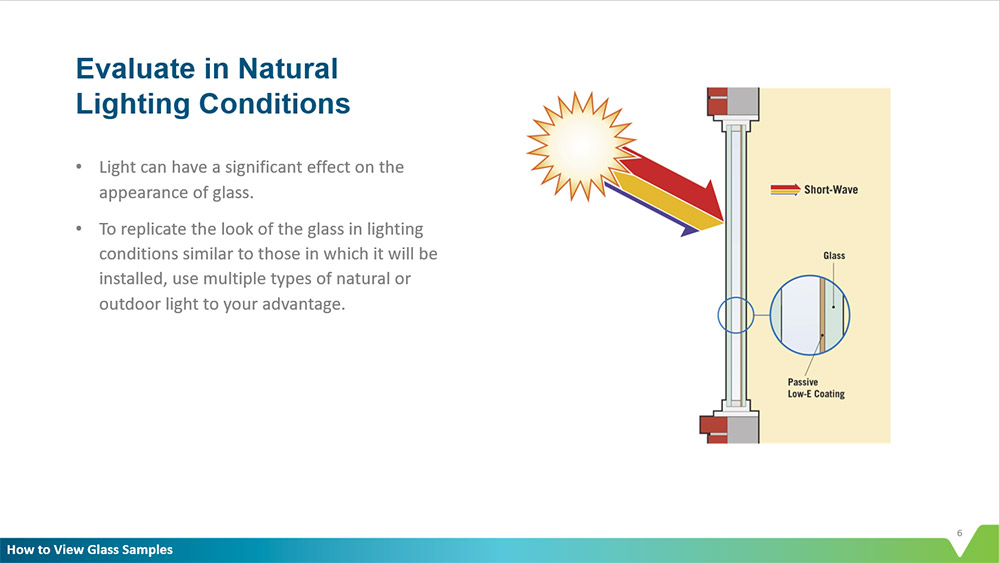 Evaluate in Natural Lighting Conditions

• Light can have a significant effect on the appearance of glass.

• To replicate the look of the glass in lighting conditions similar to those in which it will be installed, use multiple types of natural or outdoor light to your advantage.

Short-Wave

Glass

Passive Low-E Coating

6

How to View Glass Samples